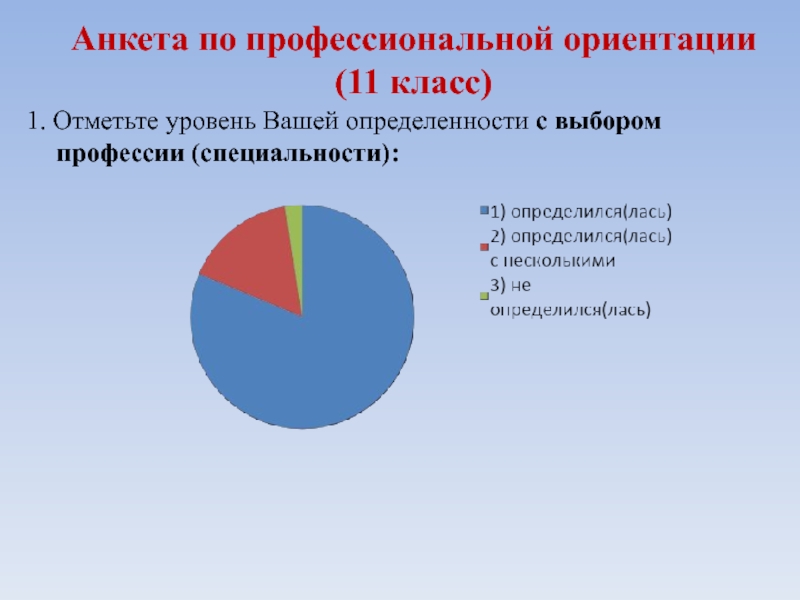 Анкета по профессиональной ориентации (11 класс)

1. Отметьте уровень Вашей определенности с выбором профессии (специальности):

1) определился(лась)
2) определился(лась) с несколькими
3) не определился(лась)